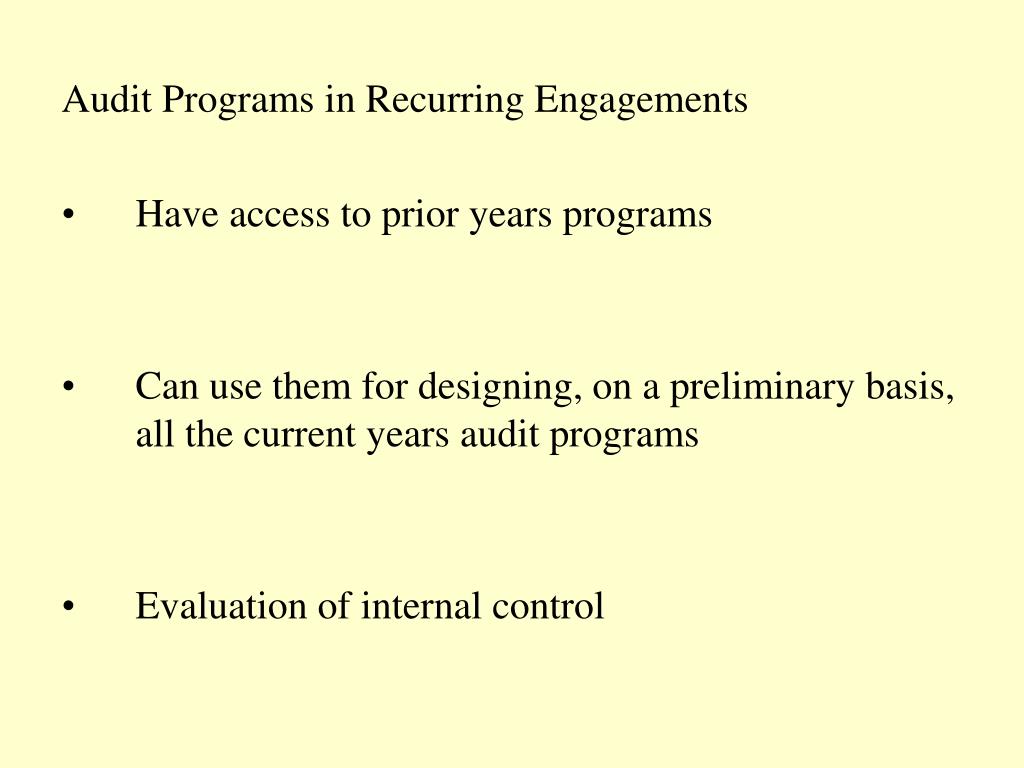 Audit Programs in Recurring Engagements

• Have access to prior years programs

• Can use them for designing, on a preliminary basis, all the current years audit programs

• Evaluation of internal control